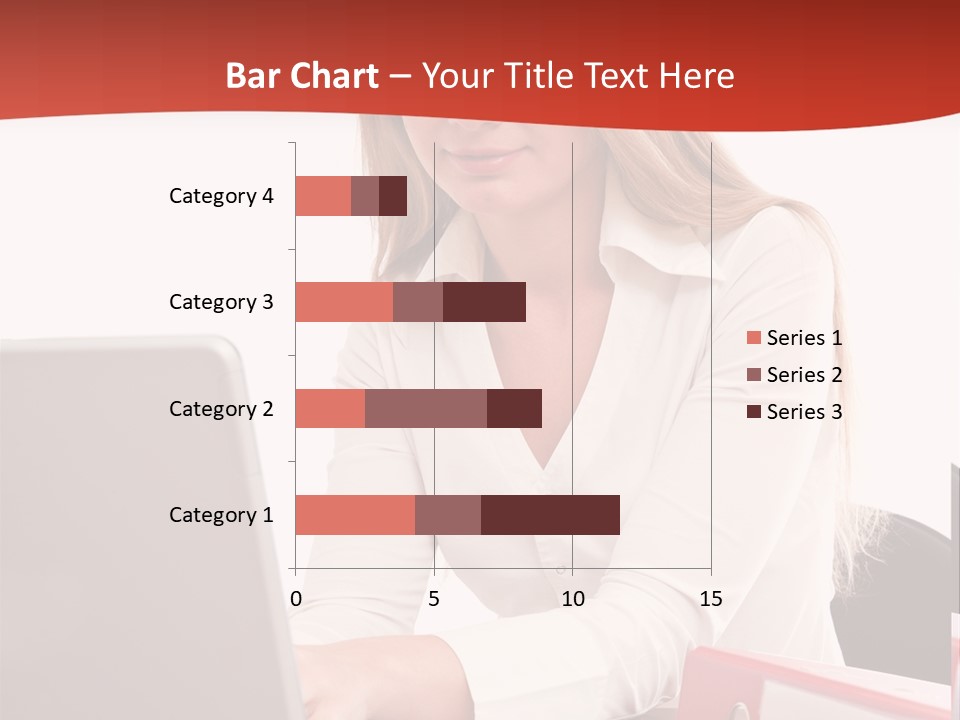 Bar Chart – Your Title Text Here

Category 4
Category 3
Category 2
Category 1

0
5
10
15

Series 1
Series 2
Series 3